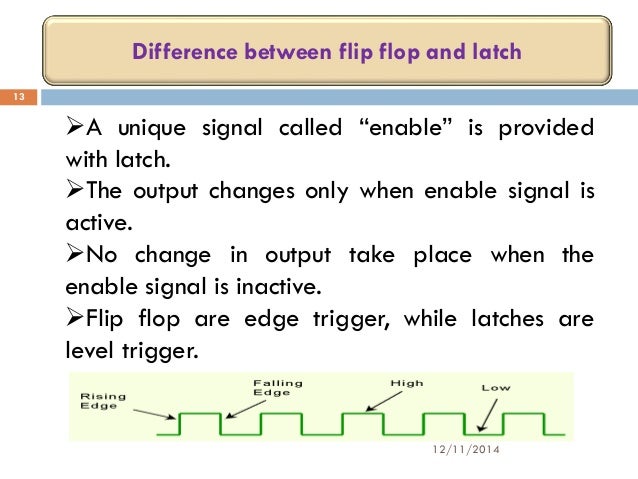 Difference between flip flop and latch

13

➢A unique signal called “enable” is provided with latch.

➢The output changes only when enable signal is active.

➢No change in output take place when the enable signal is inactive.

➢Flip flop are edge trigger, while latches are level trigger.

Rising Edge

Falling Edge

High

Low

12/11/2014